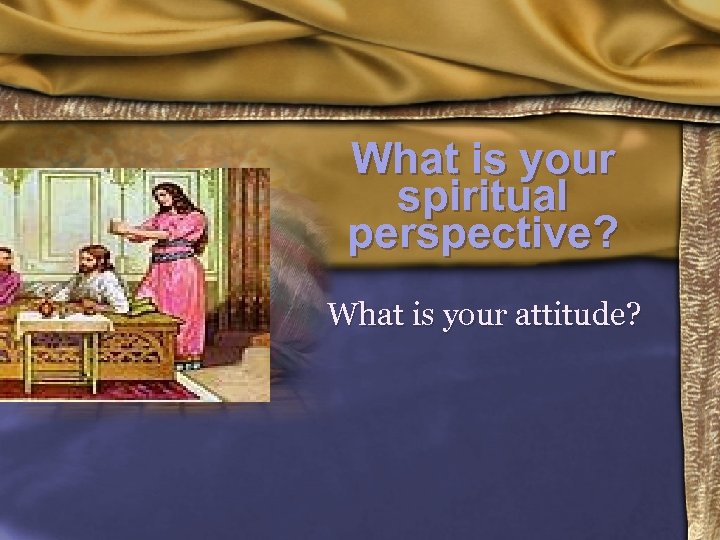 What is your spiritual perspective?

What is your attitude?